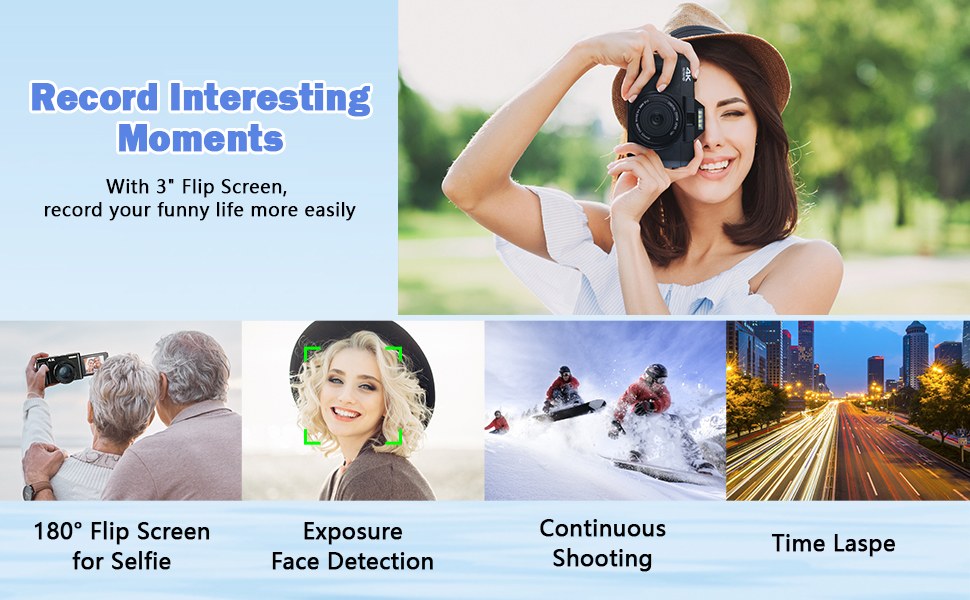 Record Interesting Moments

With 3" Flip Screen, record your funny life more easily

4K

180° Flip Screen for Selfie

Exposure Face Detection

Continuous Shooting

Time Laspe